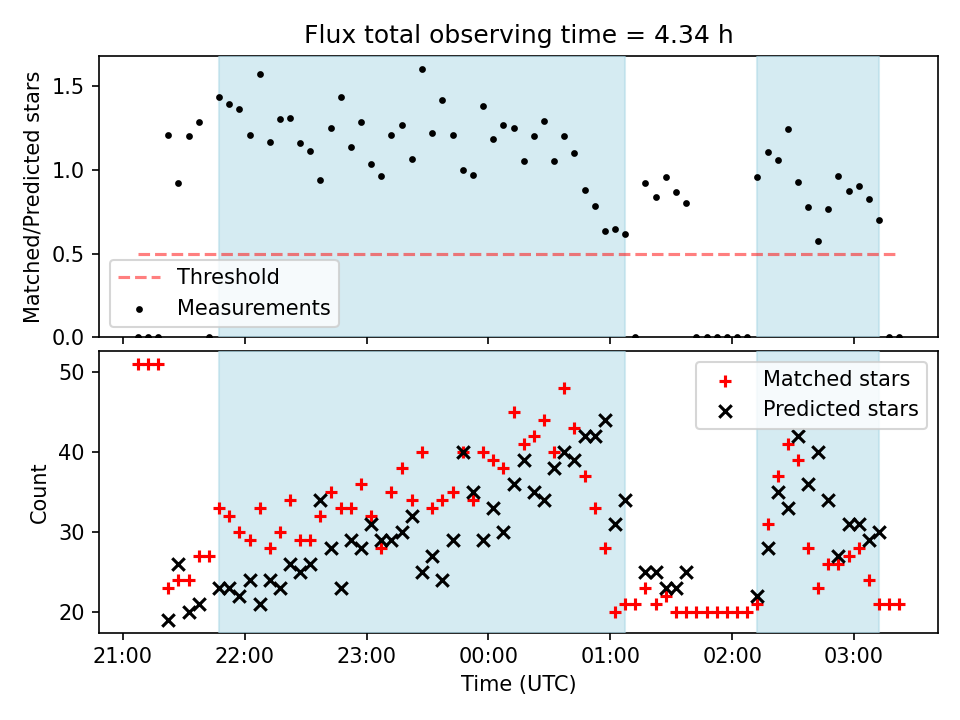 Flux total observing time = 4.34 h

Matched/Predicted stars

1.5
1.0
0.5
0.0

Threshold
Measurements

Count

50
40
30
20

Matched stars
Predicted stars

21:00 22:00 23:00 00:00 01:00 02:00 03:00

Time (UTC)